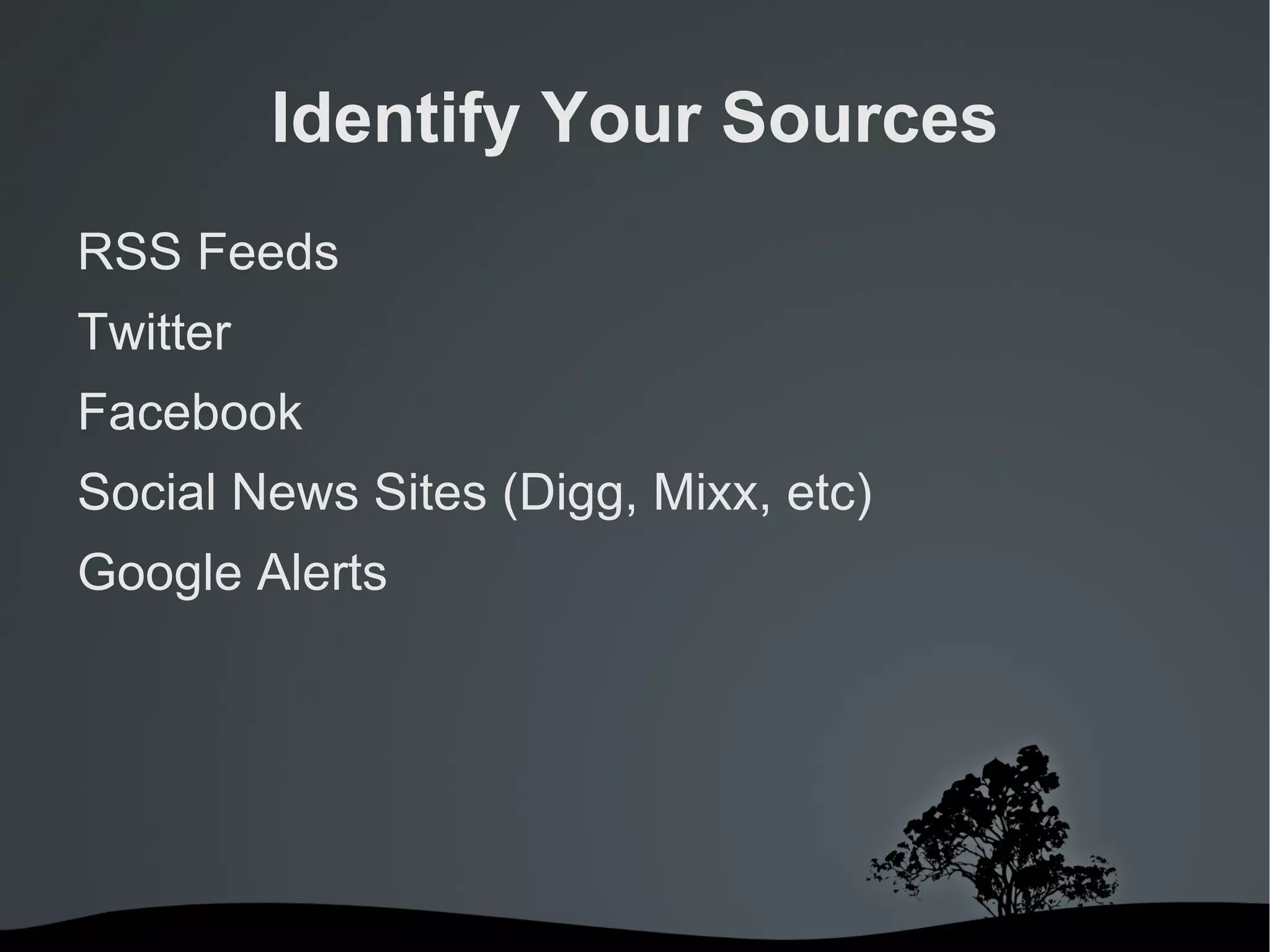 Identify Your Sources

RSS Feeds

Twitter

Facebook

Social News Sites (Digg, Mixx, etc)

Google Alerts